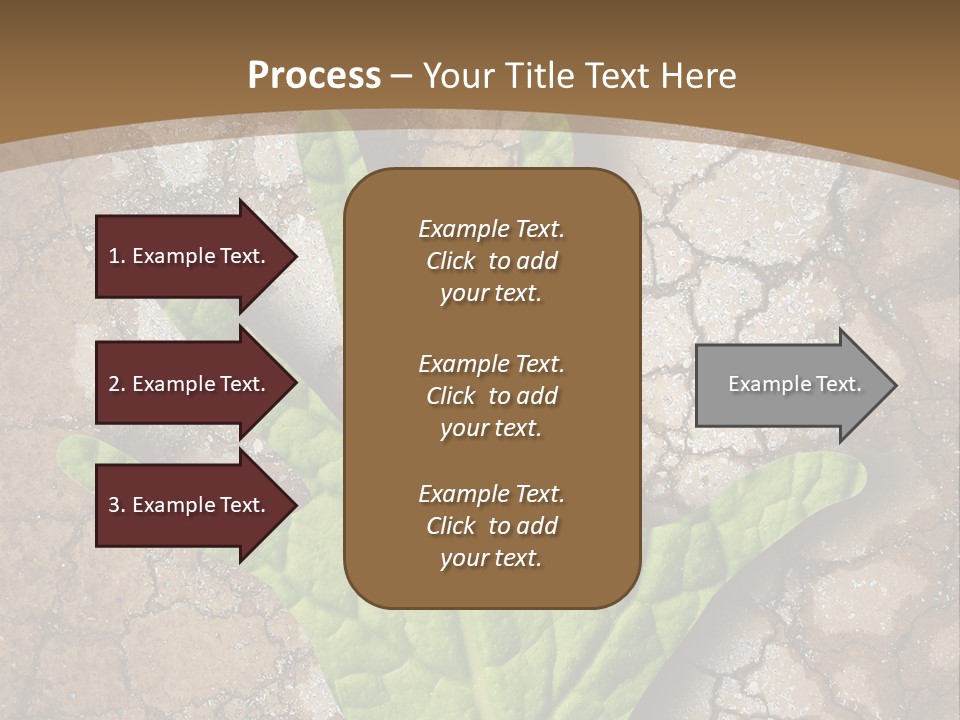 Process – Your Title Text Here

1. Example Text.

2. Example Text.

3. Example Text.

Example Text. Click to add your text.

Example Text. Click to add your text.

Example Text. Click to add your text.

Example Text.